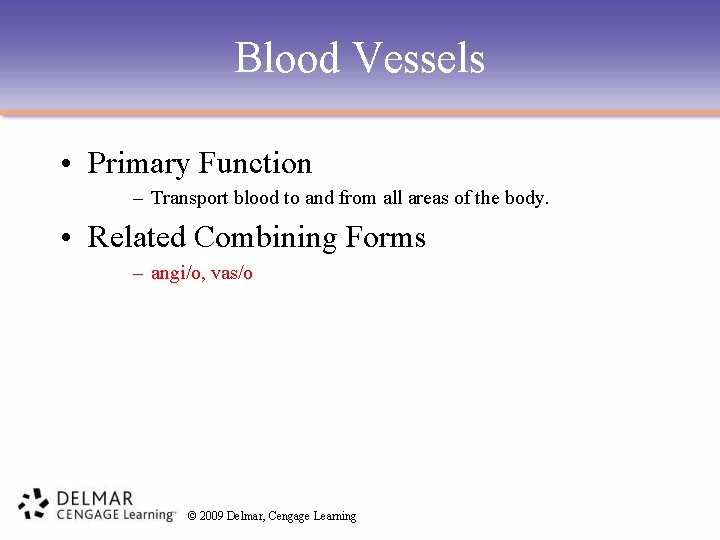 Blood Vessels

• Primary Function
– Transport blood to and from all areas of the body.

• Related Combining Forms
– angi/o, vas/o

DELMAR
CENGAGE Learning™

© 2009 Delmar, Cengage Learning